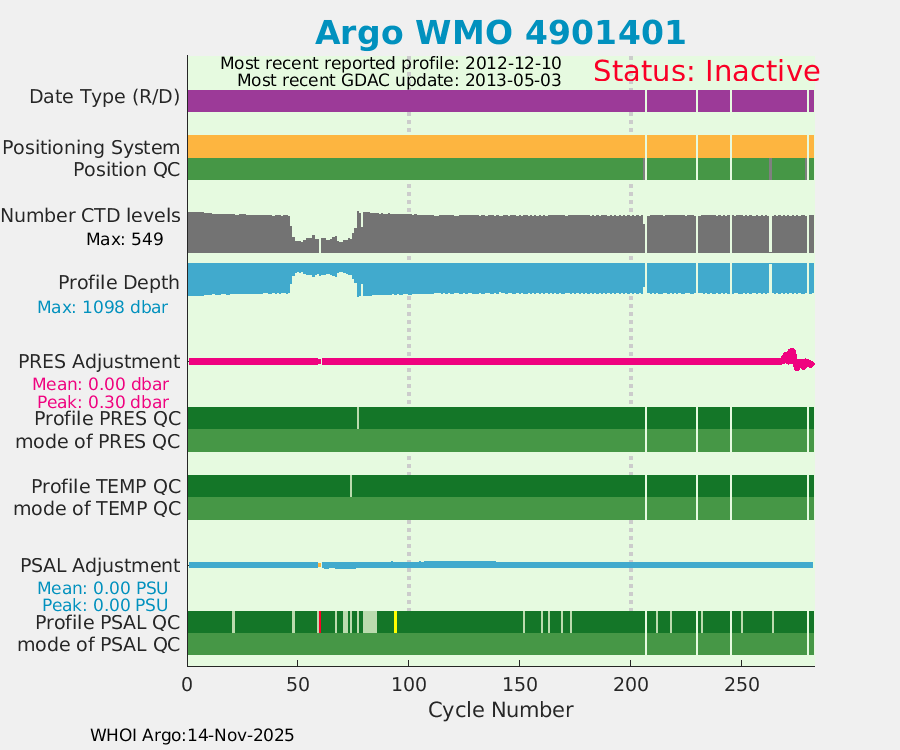 Argo WMO 4901401

Most recent reported profile: 2012-12-10
Most recent GDAC update: 2013-05-03

Status: Inactive

Date Type (R/D)

Positioning System
Position QC

Number CTD levels
Max: 549

Profile Depth
Max: 1098 dbar

PRES Adjustment
Mean: 0.00 dbar
Peak: 0.30 dbar

Profile PRES QC
mode of PRES QC

Profile TEMP QC
mode of TEMP QC

PSAL Adjustment
Mean: 0.00 PSU
Peak: 0.00 PSU

Profile PSAL QC
mode of PSAL QC

0 50 100 150 200 250

Cycle Number

WHOI Argo:14-Nov-2025